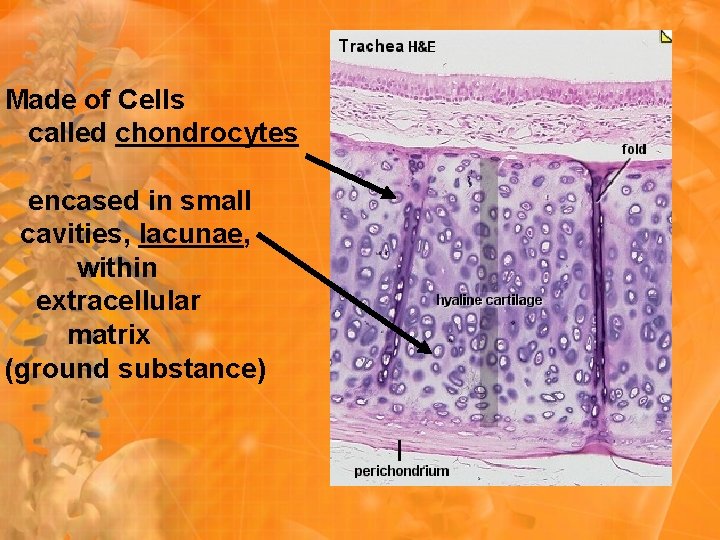 Made of Cells called chondrocytes

encased in small cavities, lacunae, within extracellular matrix (ground substance)

Trachea H&E

fold

hyaline cartilage

perichondrium